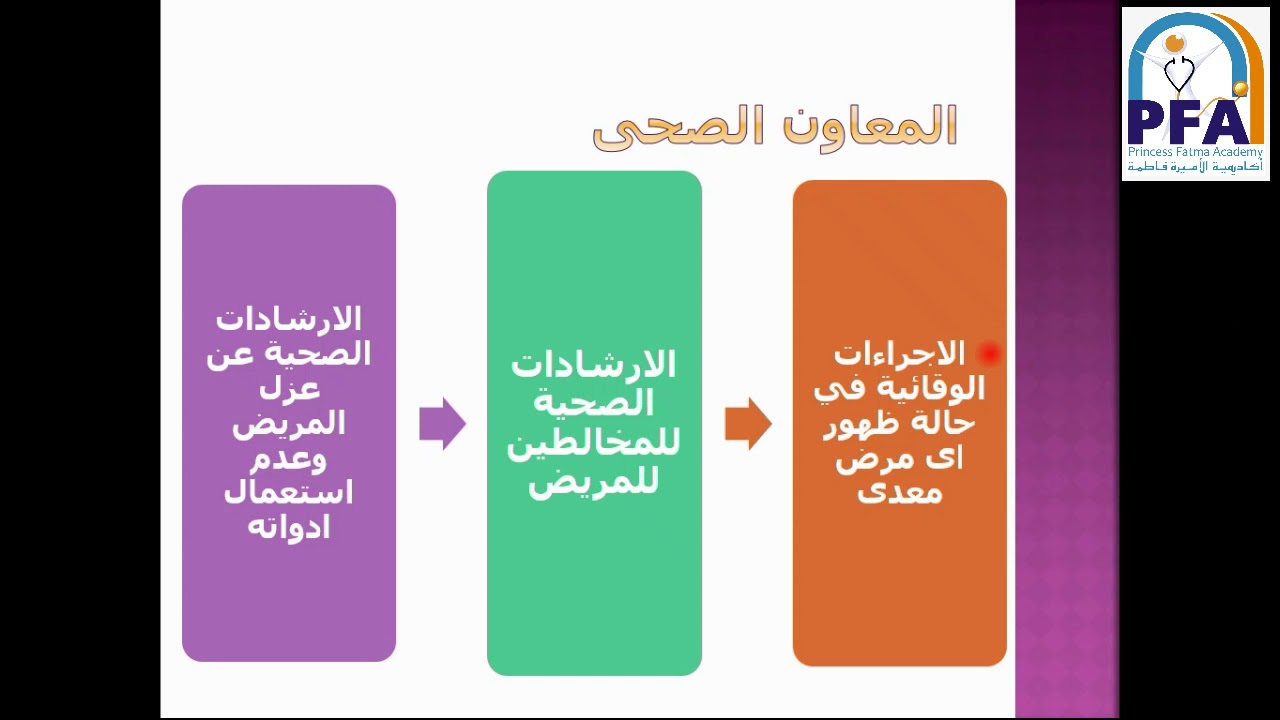 PFA
Princess Fatma Academy
أكاديمية الأميرة فاطمة

المعاون الصحى

الاجراءات الوقائية في حالة ظهور اى مرض معدى

الارشادات الصحية للمخالطين للمريض

الارشادات الصحية عن عزل المريض وعدم استعمال ادواته